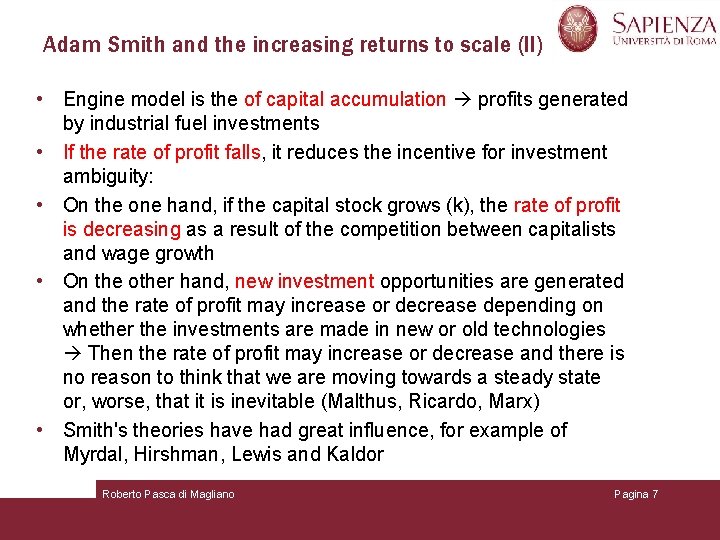 Adam Smith and the increasing returns to scale (II)

SAPIENZA
UNIVERSITÀ DI ROMA

• Engine model is the of capital accumulation → profits generated by industrial fuel investments
• If the rate of profit falls, it reduces the incentive for investment ambiguity:
• On the one hand, if the capital stock grows (k), the rate of profit is decreasing as a result of the competition between capitalists and wage growth
• On the other hand, new investment opportunities are generated and the rate of profit may increase or decrease depending on whether the investments are made in new or old technologies → Then the rate of profit may increase or decrease and there is no reason to think that we are moving towards a steady state or, worse, that it is inevitable (Malthus, Ricardo, Marx)
• Smith's theories have had great influence, for example of Myrdal, Hirshman, Lewis and Kaldor

Roberto Pasca di Magliano
Pagina 7